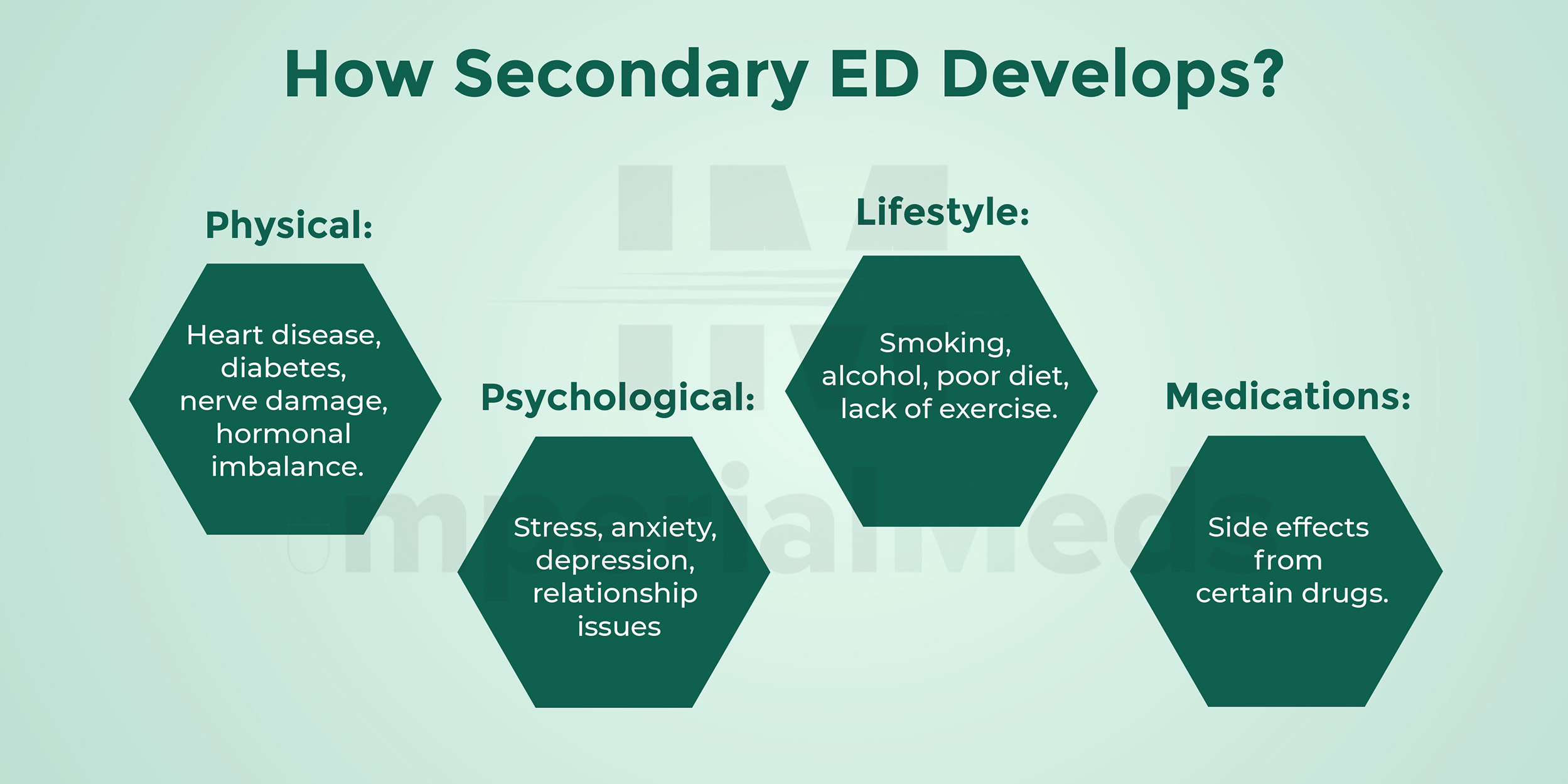 How Secondary ED Develops?

Physical:

Heart disease, diabetes, nerve damage, hormonal imbalance.

Psychological:

Stress, anxiety, depression, relationship issues

Lifestyle:

Smoking, alcohol, poor diet, lack of exercise.

Medications:

Side effects from certain drugs.

ImperialMeds